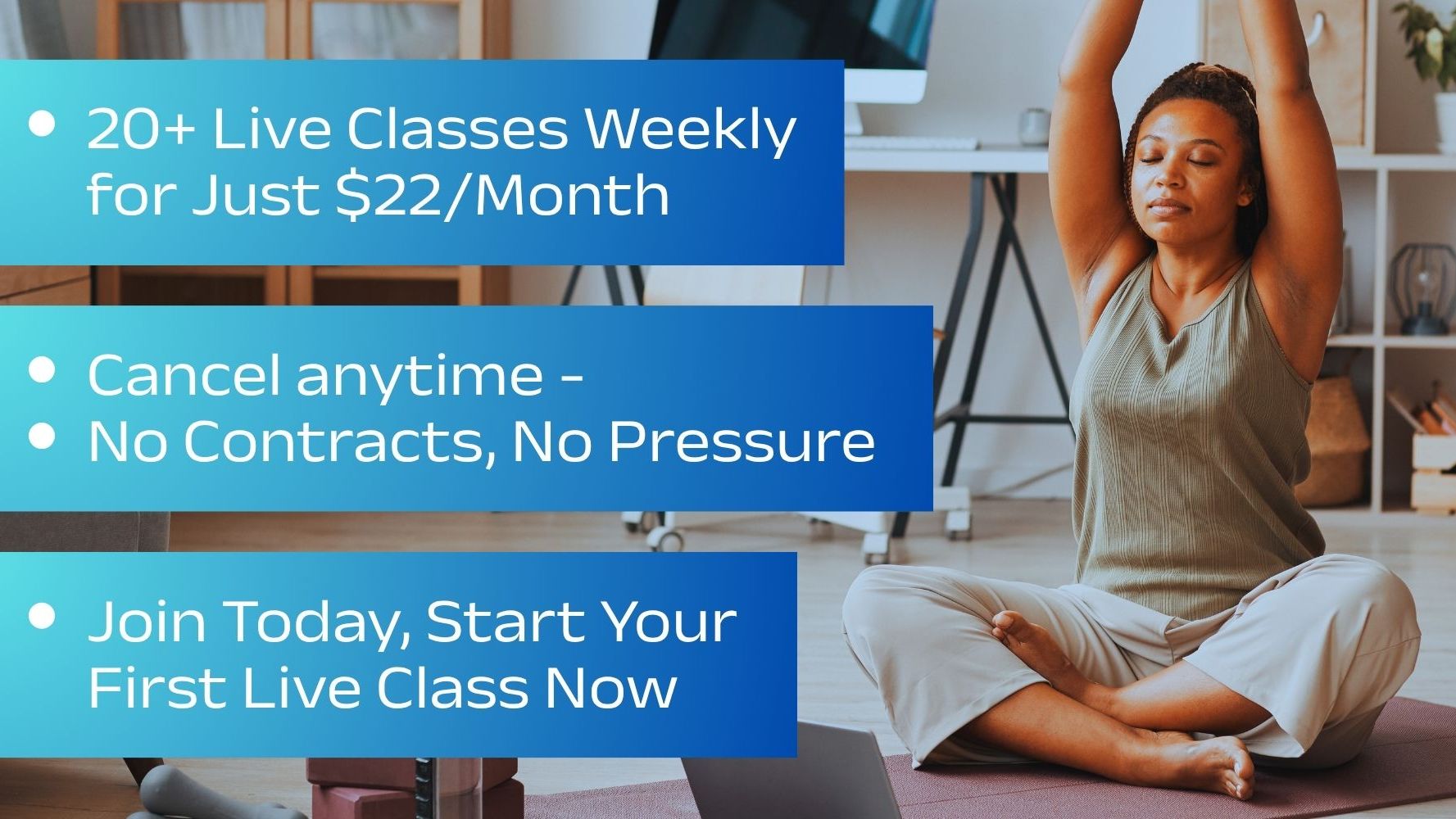 • 20+ Live Classes Weekly for Just \$22/Month

• Cancel anytime -
• No Contracts, No Pressure

• Join Today, Start Your First Live Class Now